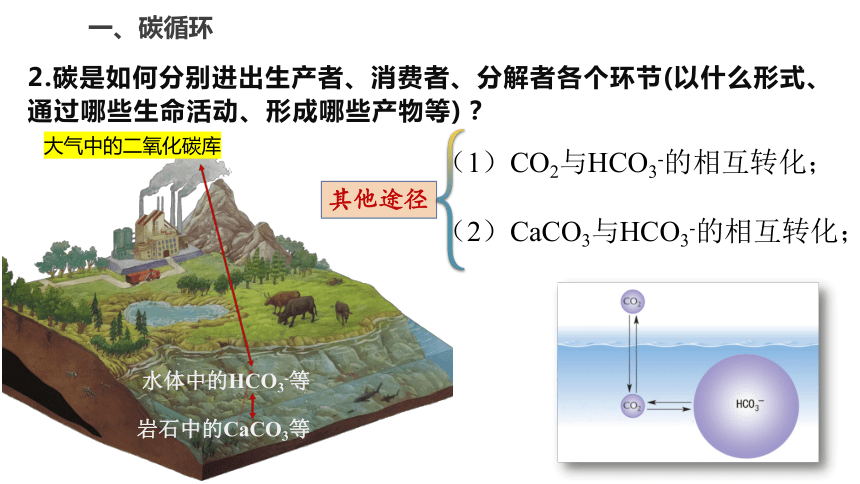 一、碳循环

2.碳是如何分别进出生产者、消费者、分解者各个环节(以什么形式、通过哪些生命活动、形成哪些产物等)？

大气中的二氧化碳库

其他途径

（1）$CO_2$与$HCO_3^-$的相互转化；

（2）$CaCO_3$与$HCO_3^-$的相互转化；

水体中的$HCO_3^-$等

岩石中的$CaCO_3$等

$CO_2$

$CO_2$

$HCO_3^-$